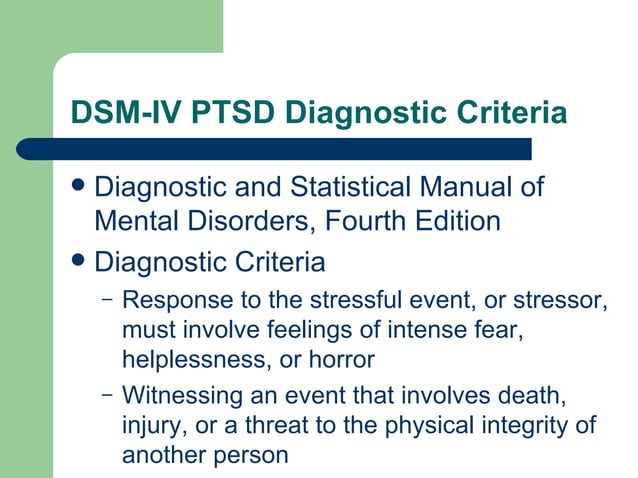 DSM-IV PTSD Diagnostic Criteria

• Diagnostic and Statistical Manual of Mental Disorders, Fourth Edition

• Diagnostic Criteria

– Response to the stressful event, or stressor, must involve feelings of intense fear, helplessness, or horror

– Witnessing an event that involves death, injury, or a threat to the physical integrity of another person